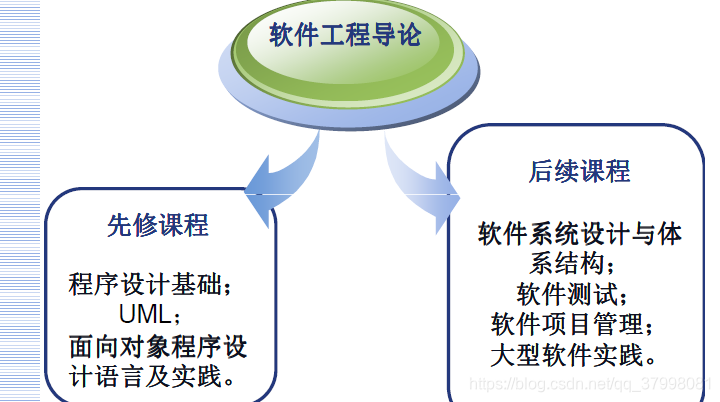 软件工程导论

先修课程

程序设计基础；
UML；
面向对象程序设计语言及实践。

后续课程

软件系统设计与体系结构；
软件测试；
软件项目管理；
大型软件实践。

https://blog.csdn.net/qq_37998081